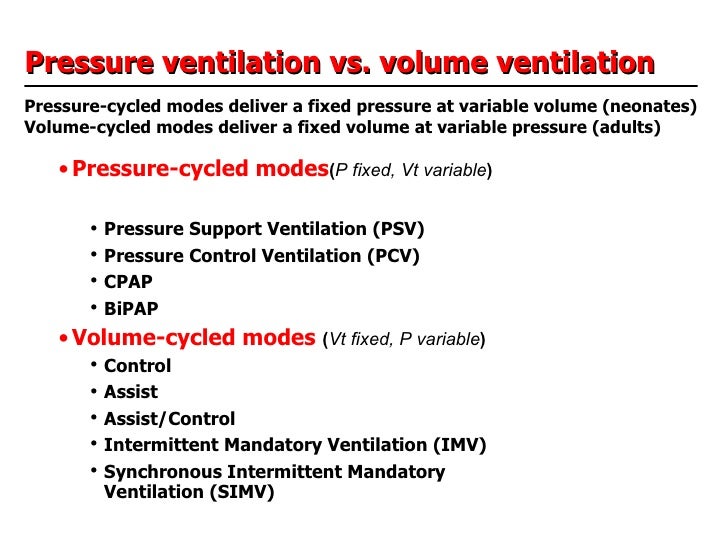 Pressure ventilation vs. volume ventilation

Pressure-cycled modes deliver a fixed pressure at variable volume (neonates)
Volume-cycled modes deliver a fixed volume at variable pressure (adults)

• Pressure-cycled modes(P fixed, Vt variable)

• Pressure Support Ventilation (PSV)
• Pressure Control Ventilation (PCV)
• CPAP
• BiPAP

• Volume-cycled modes (Vt fixed, P variable)

• Control
• Assist
• Assist/Control
• Intermittent Mandatory Ventilation (IMV)
• Synchronous Intermittent Mandatory Ventilation (SIMV)